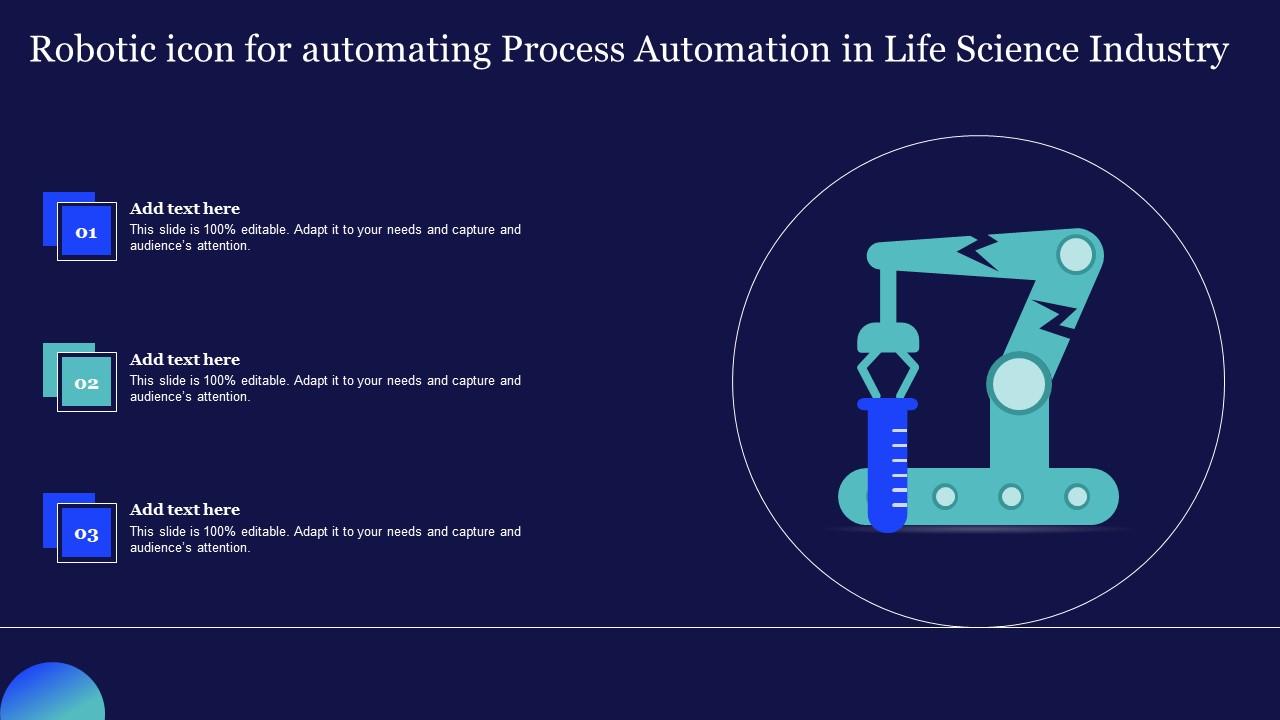 Robotic icon for automating Process Automation in Life Science Industry

01

Add text here

This slide is 100% editable. Adapt it to your needs and capture and audience's attention.

02

Add text here

This slide is 100% editable. Adapt it to your needs and capture and audience's attention.

03

Add text here

This slide is 100% editable. Adapt it to your needs and capture and audience's attention.